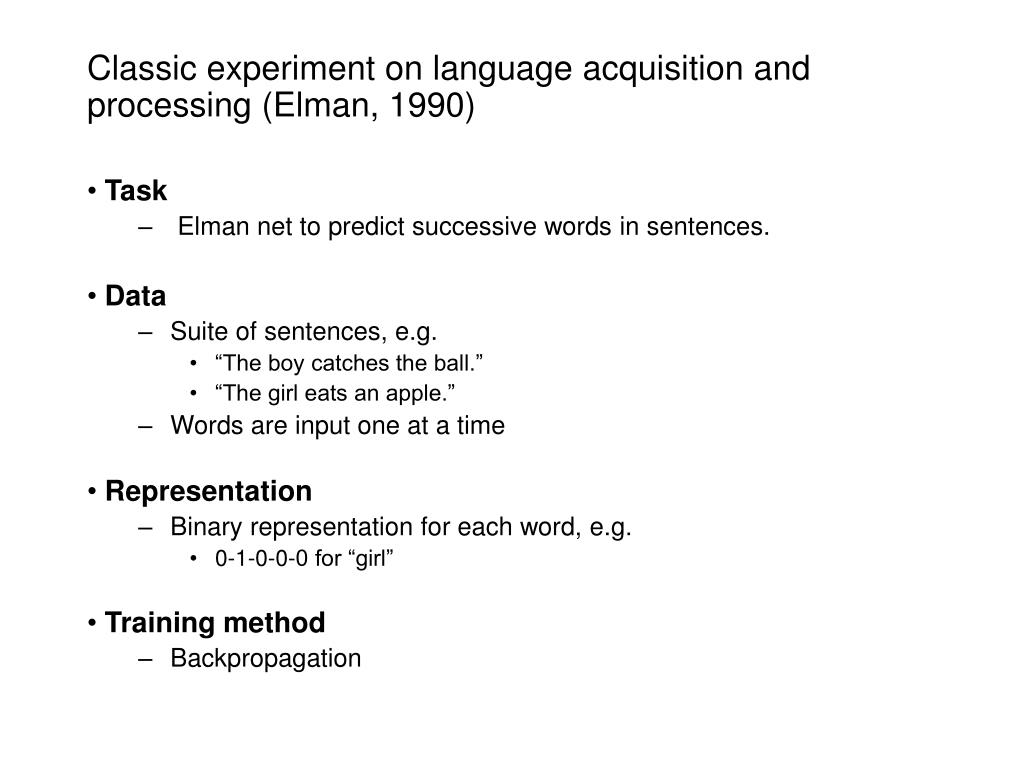 Classic experiment on language acquisition and processing (Elman, 1990)

• Task
– Elman net to predict successive words in sentences.

• Data
– Suite of sentences, e.g.
• “The boy catches the ball.”
• “The girl eats an apple.”
– Words are input one at a time

• Representation
– Binary representation for each word, e.g.
• 0-1-0-0-0 for “girl”

• Training method
– Backpropagation